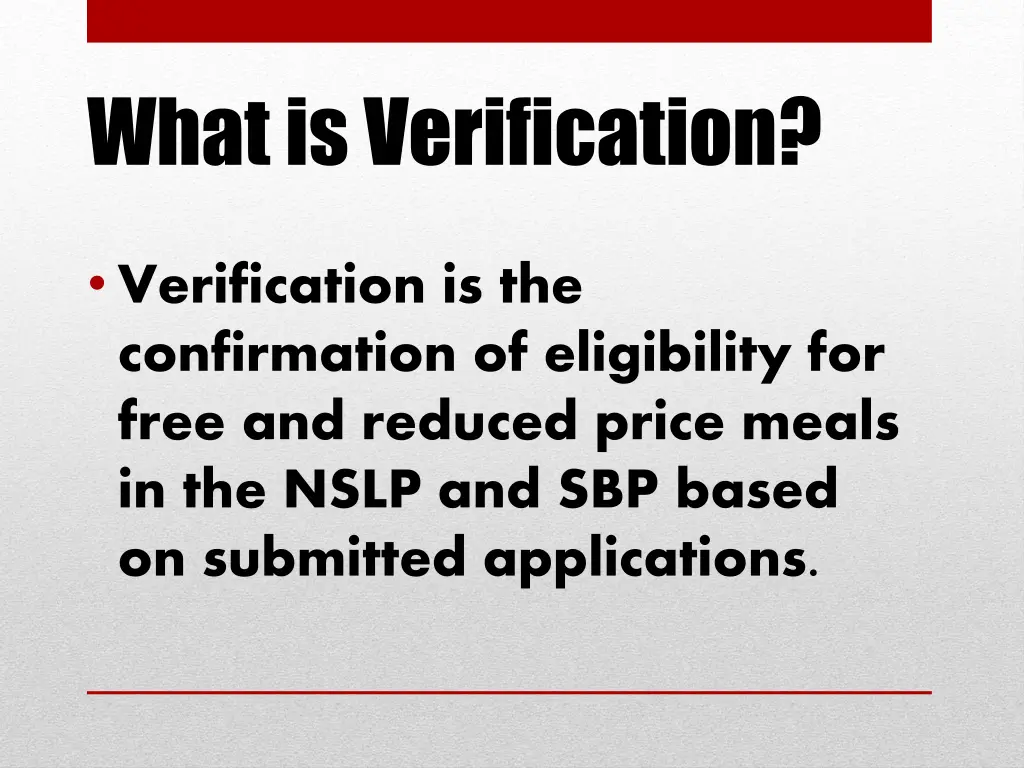 What is Verification?

• Verification is the confirmation of eligibility for free and reduced price meals in the NSLP and SBP based on submitted applications.